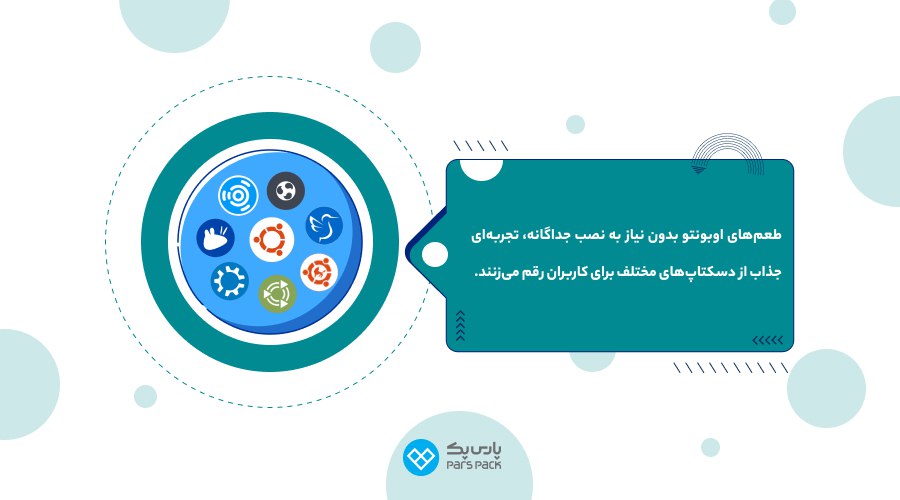 طعم‌های اوبونتو بدون نیاز به نصب جداگانه، تجربه‌ای جذاب از دسکتاپ‌های مختلف برای کاربران رقم می‌زنند.

پارس پک
PARS PACK